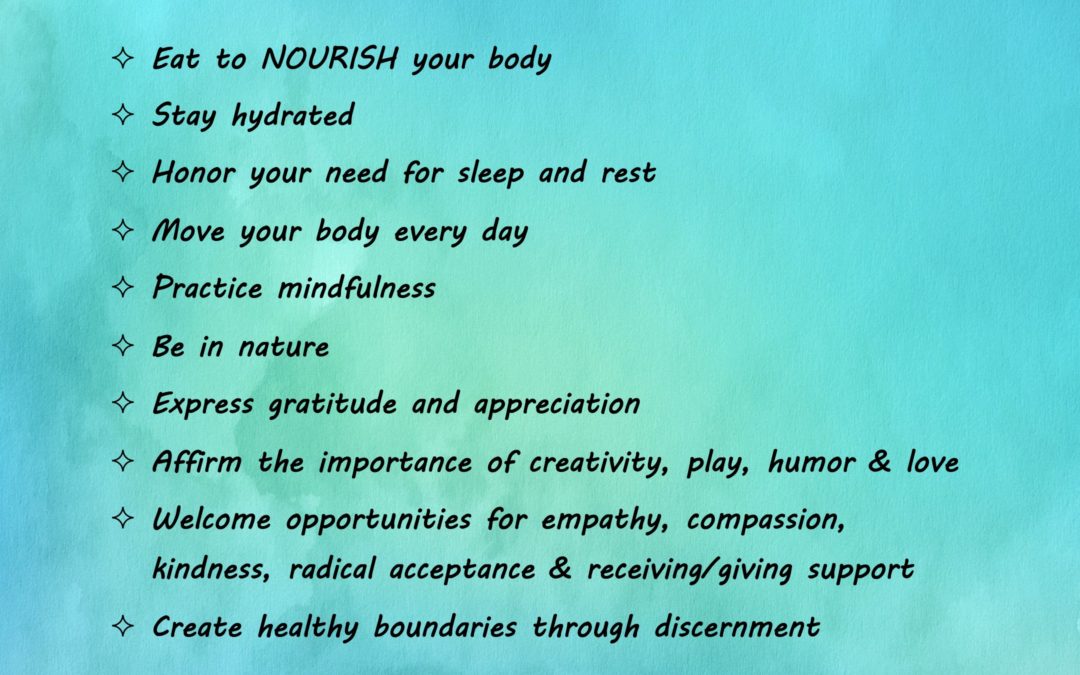 ✧ Eat to NOURISH your body
✧ Stay hydrated
✧ Honor your need for sleep and rest
✧ Move your body every day
✧ Practice mindfulness
✧ Be in nature
✧ Express gratitude and appreciation
✧ Affirm the importance of creativity, play, humor & love
✧ Welcome opportunities for empathy, compassion, kindness, radical acceptance & receiving/giving support
✧ Create healthy boundaries through discernment